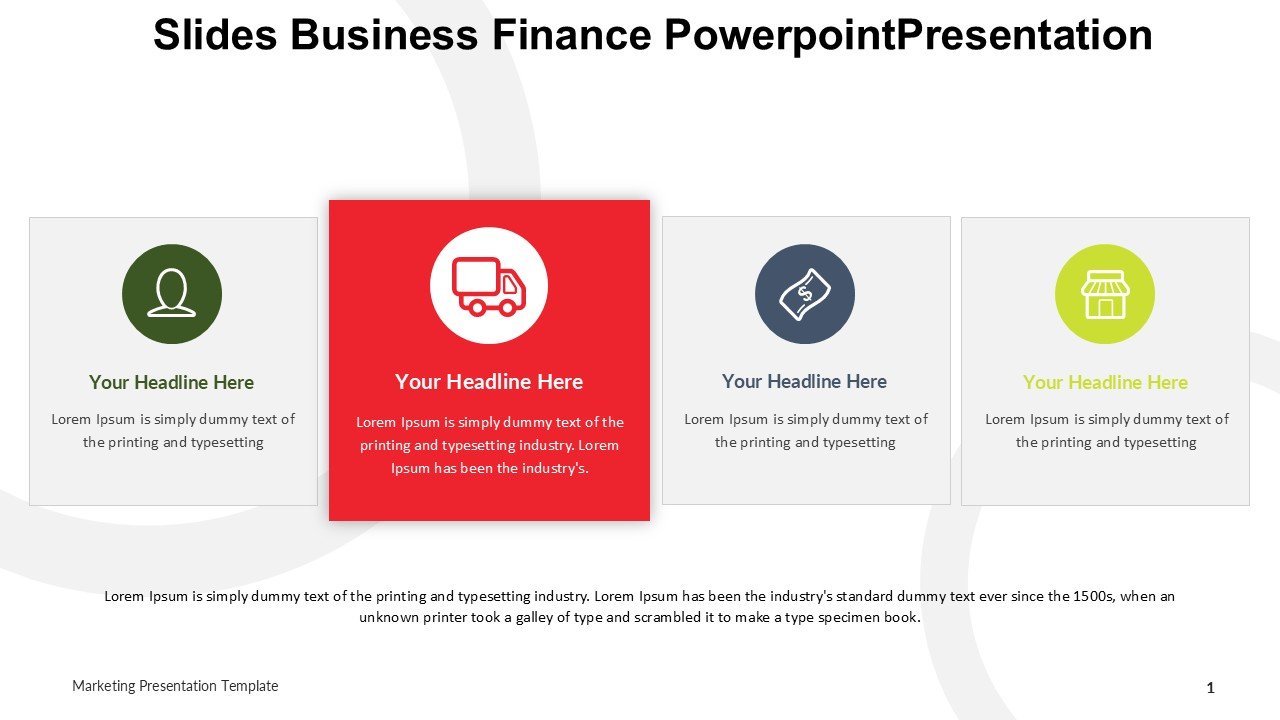 Slides Business Finance PowerpointPresentation

Your Headline Here

Lorem Ipsum is simply dummy text of the printing and typesetting

Your Headline Here

Lorem Ipsum is simply dummy text of the printing and typesetting industry. Lorem Ipsum has been the industry's.

Your Headline Here

Lorem Ipsum is simply dummy text of the printing and typesetting

Your Headline Here

Lorem Ipsum is simply dummy text of the printing and typesetting

Lorem Ipsum is simply dummy text of the printing and typesetting industry. Lorem Ipsum has been the industry's standard dummy text ever since the 1500s, when an unknown printer took a galley of type and scrambled it to make a type specimen book.

Marketing Presentation Template

1